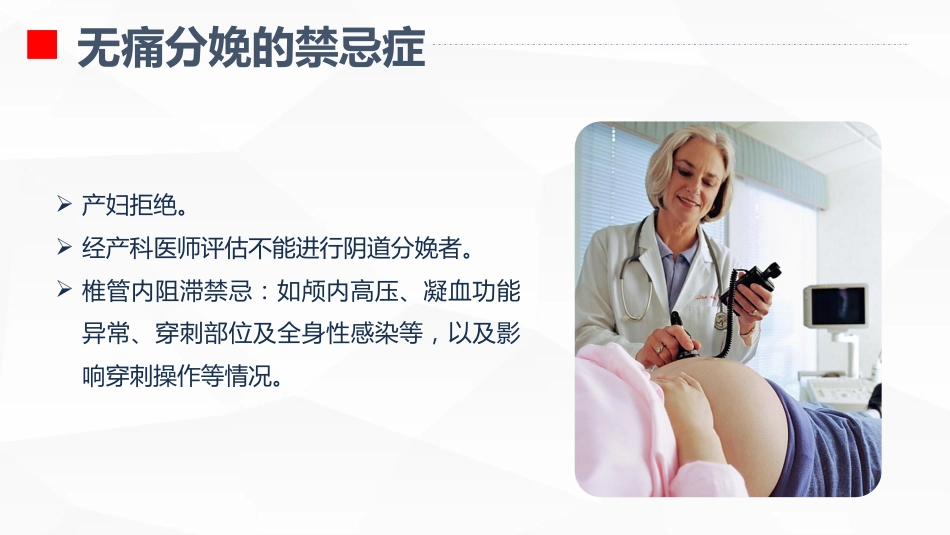 无痛分娩的禁忌症

➢ 产妇拒绝。
➢ 经产科医师评估不能进行阴道分娩者。
➢ 椎管内阻滞禁忌：如颅内高压、凝血功能异常、穿刺部位及全身性感染等，以及影响穿刺操作等情况。